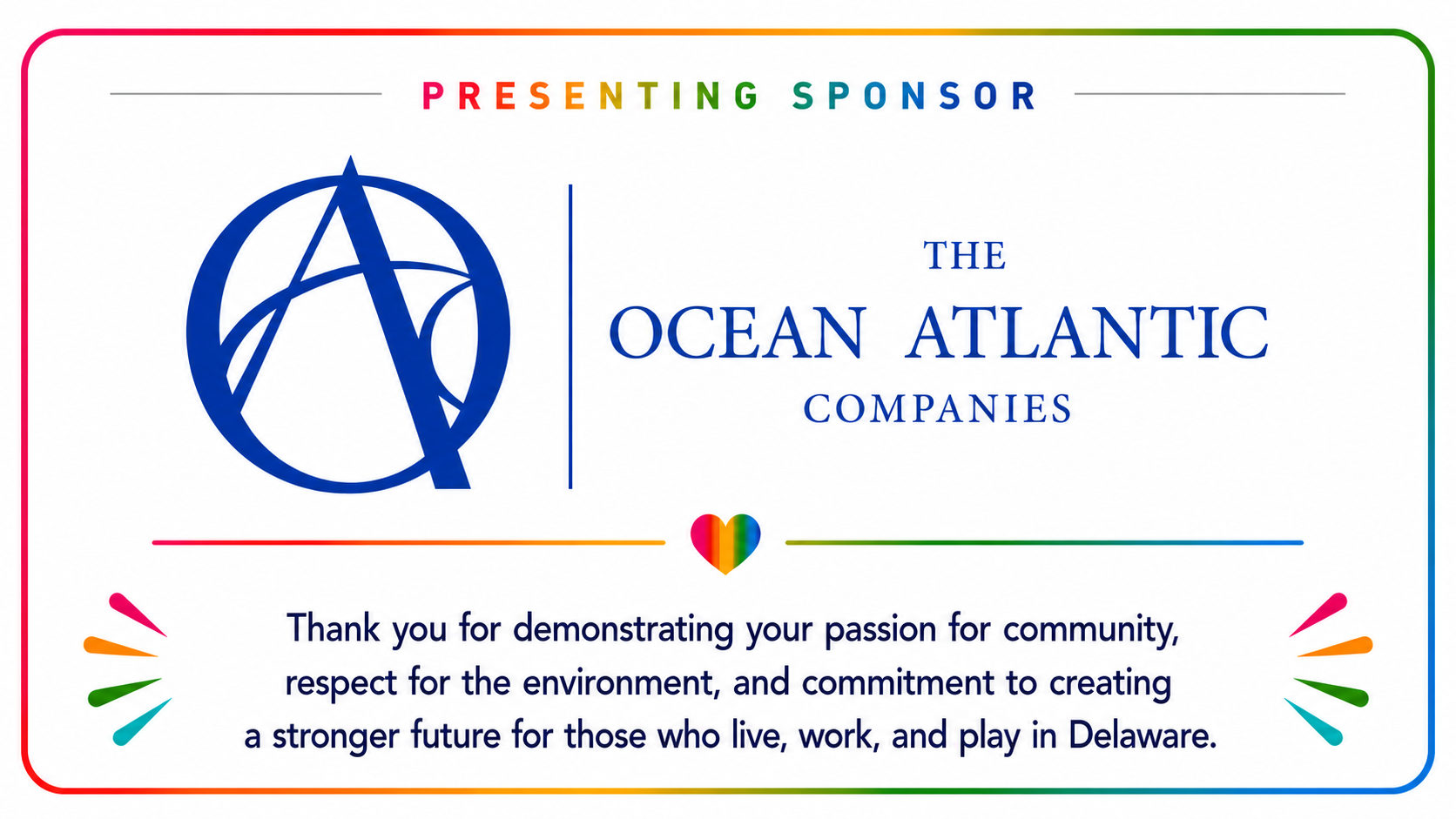 PRESENTING SPONSOR

THE
OCEAN ATLANTIC
COMPANIES

Thank you for demonstrating your passion for community, respect for the environment, and commitment to creating a stronger future for those who live, work, and play in Delaware.